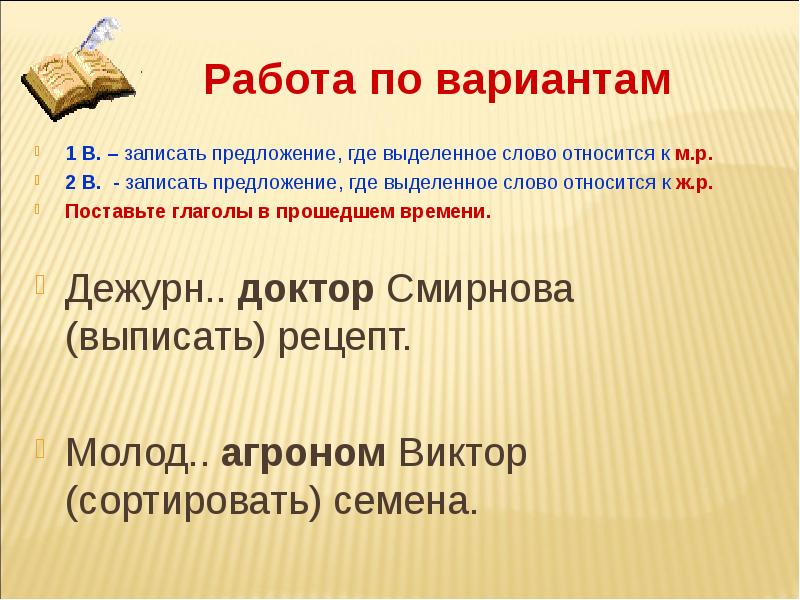 Работа по вариантам

1 В. – записать предложение, где выделенное слово относится к м.р.

2 В. - записать предложение, где выделенное слово относится к ж.р.

Поставьте глаголы в прошедшем времени.

Дежурн.. доктор Смирнова (выписать) рецепт.

Молод.. агроном Виктор (сортировать) семена.